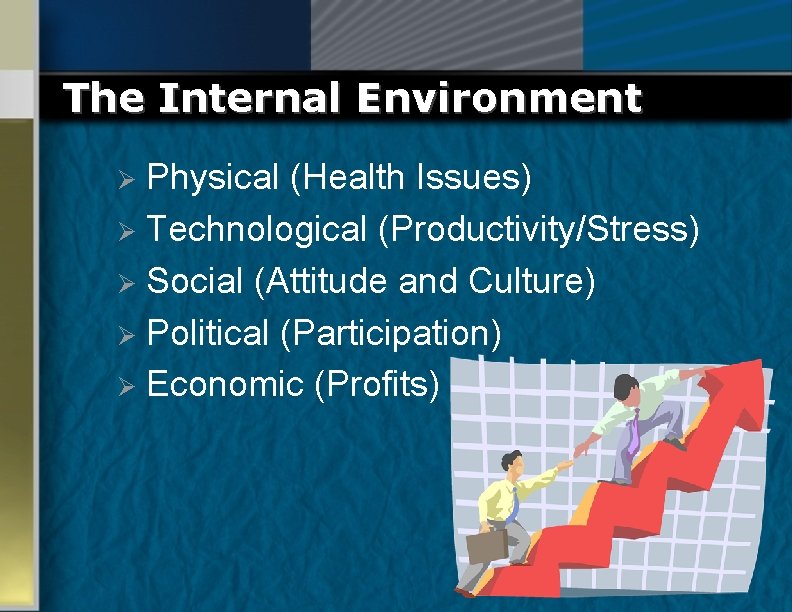 The Internal Environment

➢ Physical (Health Issues)
➢ Technological (Productivity/Stress)
➢ Social (Attitude and Culture)
➢ Political (Participation)
➢ Economic (Profits)